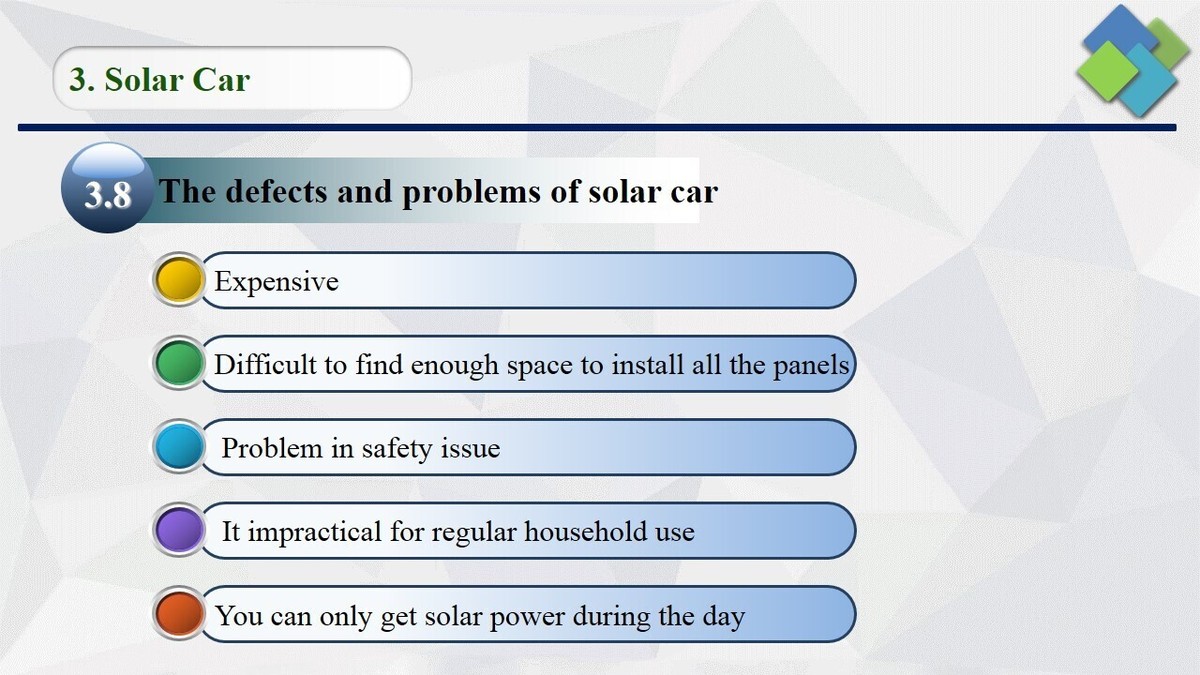 3. Solar Car

3.8 The defects and problems of solar car

Expensive

Difficult to find enough space to install all the panels

Problem in safety issue

It impractical for regular household use

You can only get solar power during the day